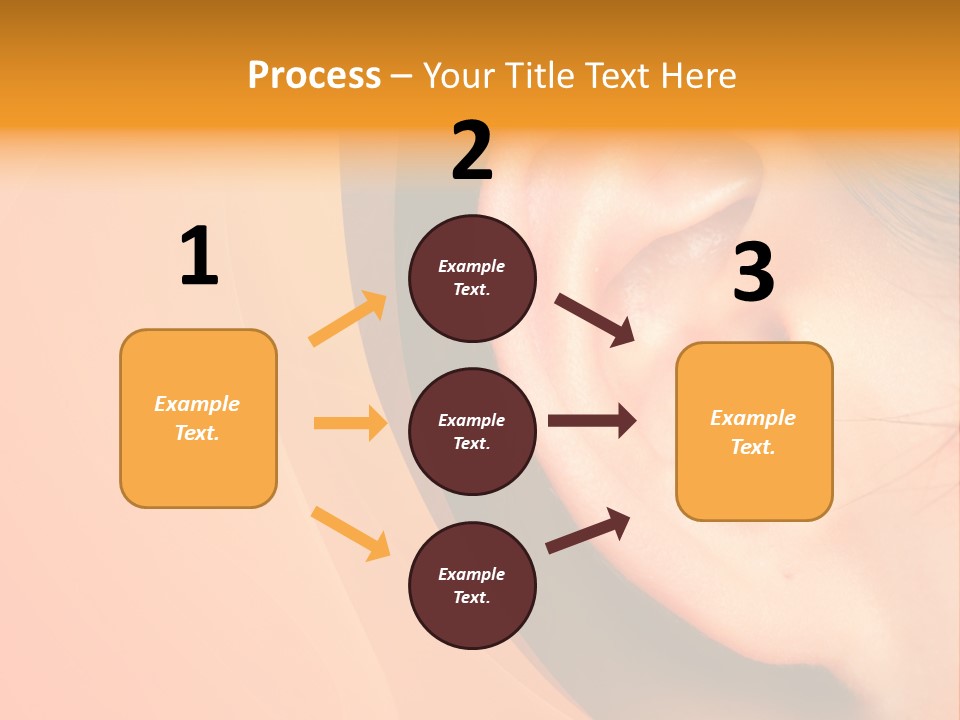 Process – Your Title Text Here

1

Example Text.

2

Example Text.

Example Text.

Example Text.

3

Example Text.